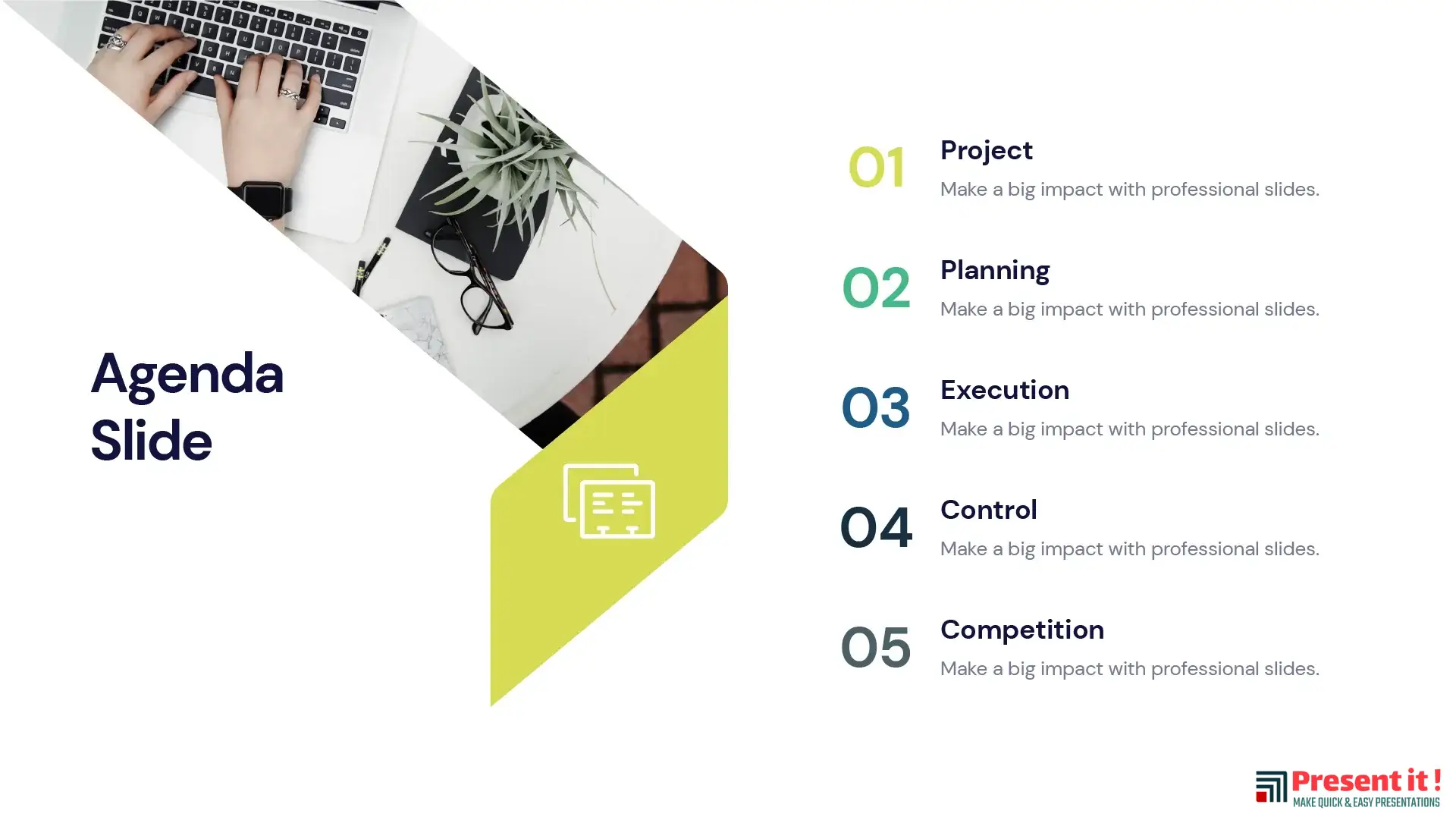 Agenda Slide

01
Project
Make a big impact with professional slides.

02
Planning
Make a big impact with professional slides.

03
Execution
Make a big impact with professional slides.

04
Control
Make a big impact with professional slides.

05
Competition
Make a big impact with professional slides.

Present it !
MAKE QUICK & EASY PRESENTATIONS